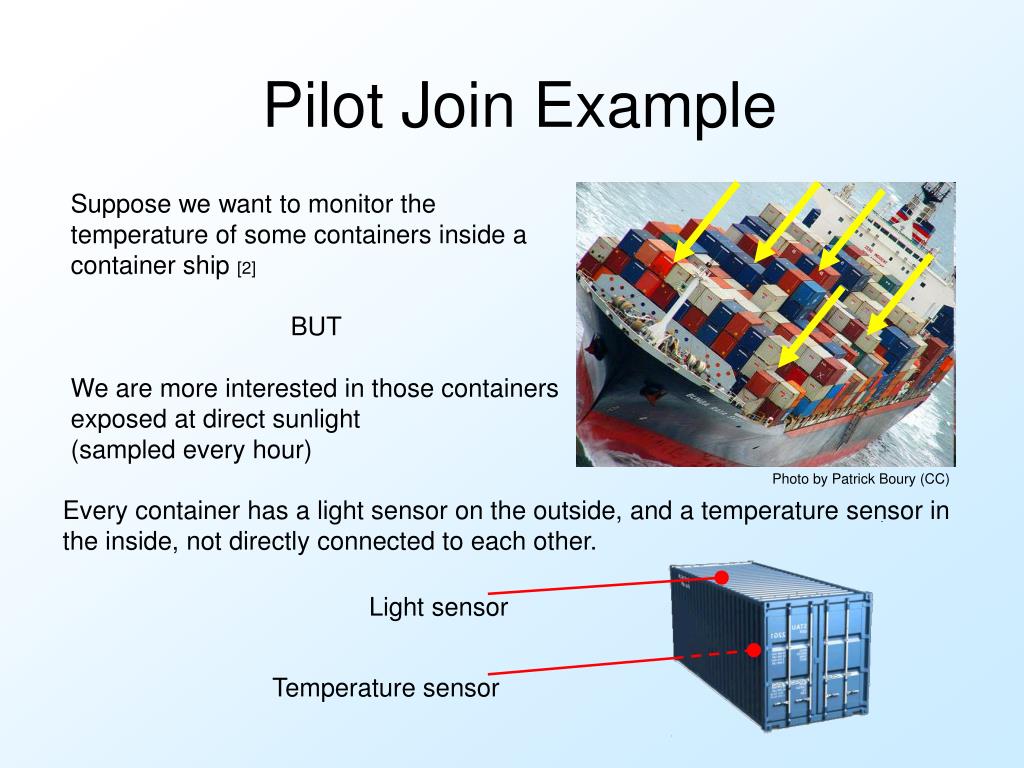 Pilot Join Example

Suppose we want to monitor the temperature of some containers inside a container ship [2]

BUT

We are more interested in those containers exposed at direct sunlight
(sampled every hour)

Photo by Patrick Boury (CC)

Every container has a light sensor on the outside, and a temperature sensor in the inside, not directly connected to each other.

Light sensor

Temperature sensor